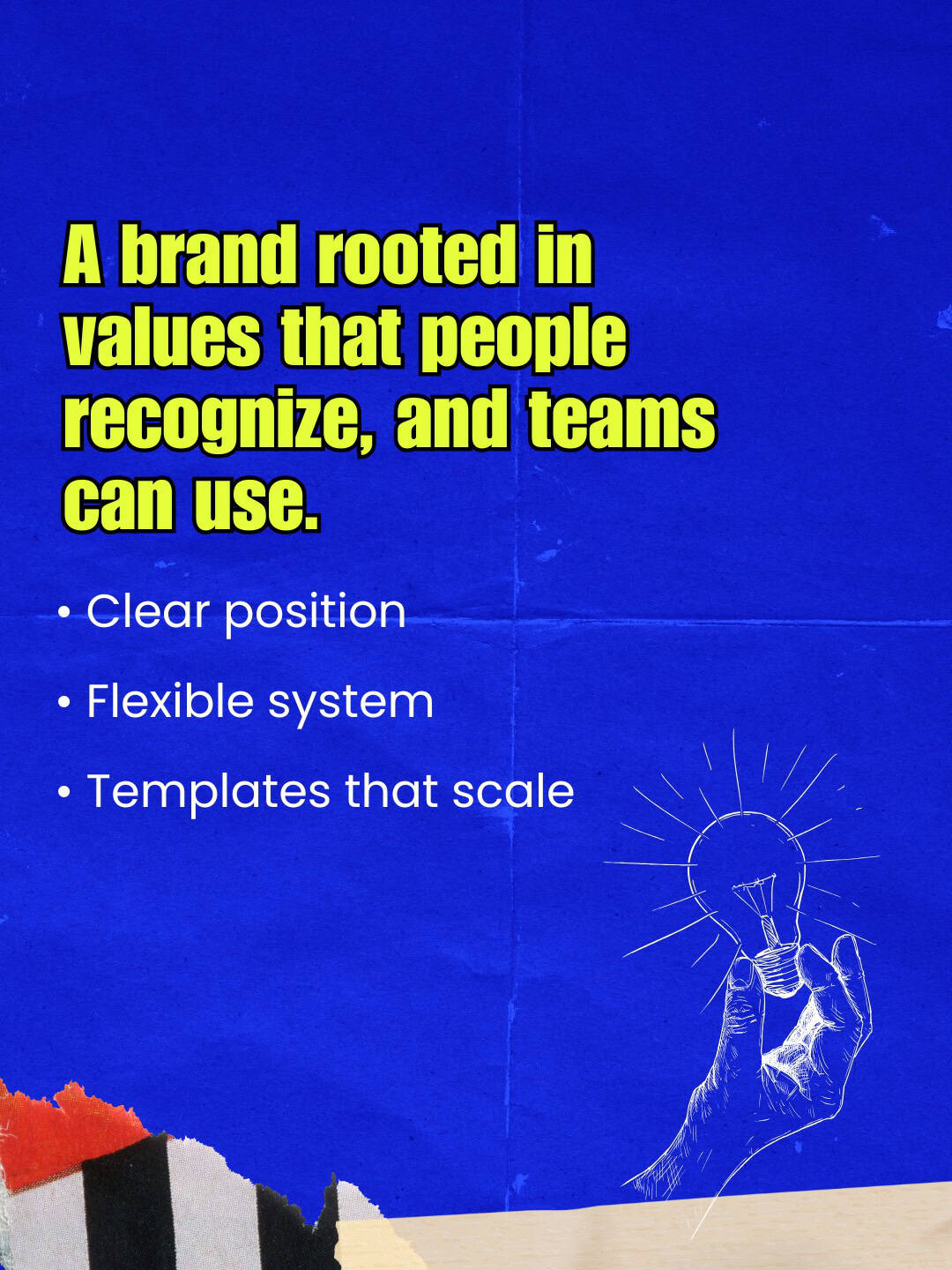 A brand rooted in values that people recognize, and teams can use.

• Clear position
• Flexible system
• Templates that scale